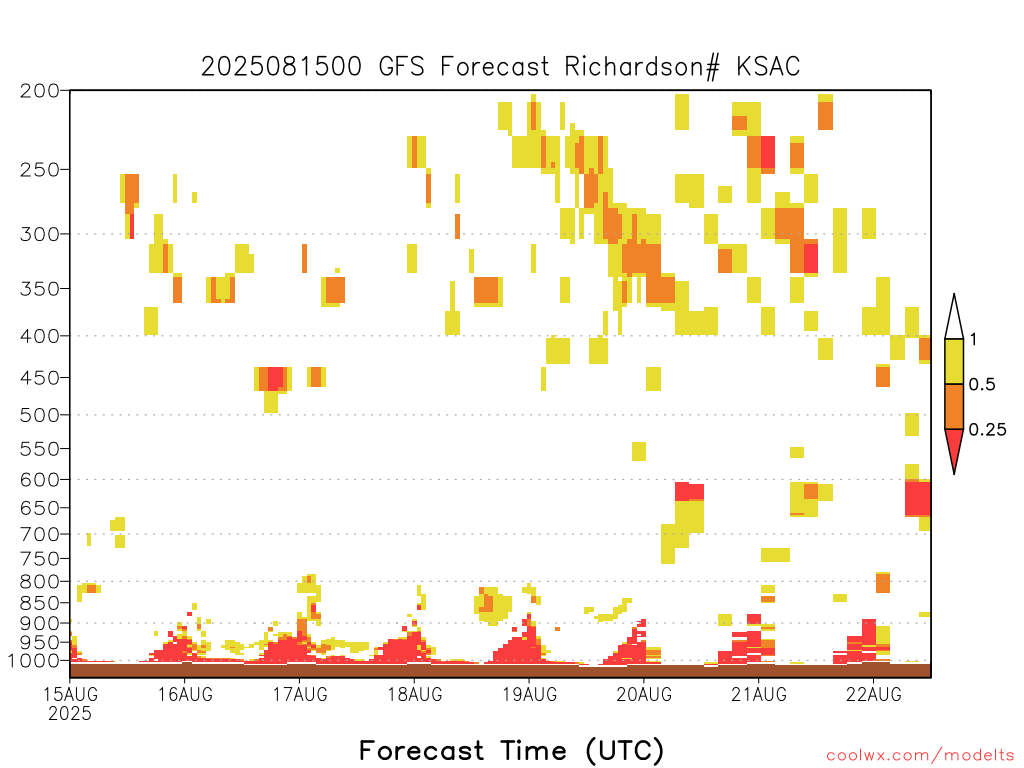 2025081500 GFS Forecast Richardson# KSAC

200
250
300
350
400
450
500
550
600
650
700
750
800
850
900
950
1000

1
0.5
0.25

15AUG
2025
16AUG
17AUG
18AUG
19AUG
20AUG
21AUG
22AUG

Forecast Time (UTC)

coolwx.com/modelts